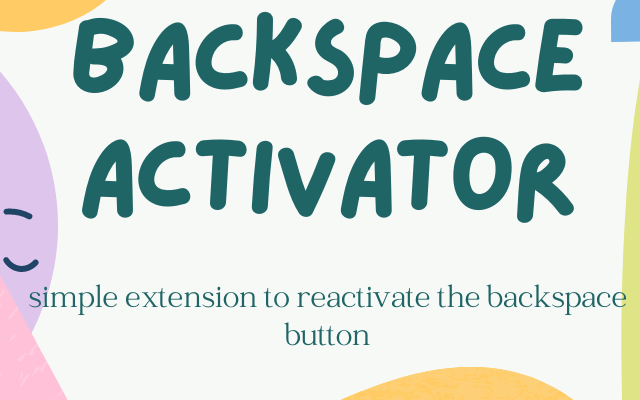 BACKSPACE ACTIVATOR

simple extension to reactivate the backspace button